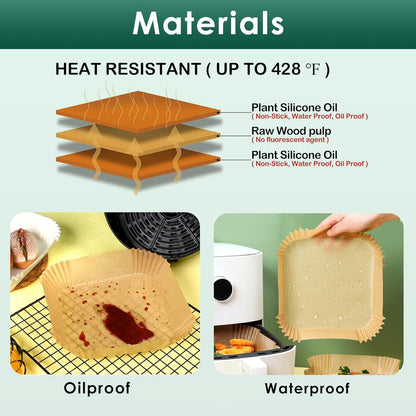 Materials

HEAT RESISTANT ( UP TO 428 ℉ )

Plant Silicone Oil
( Non-Stick, Water Proof, Oil Proof )

Raw Wood pulp
( No fluorescent agent )

Plant Silicone Oil
( Non-Stick, Water Proof, Oil Proof )

Oilproof

Waterproof